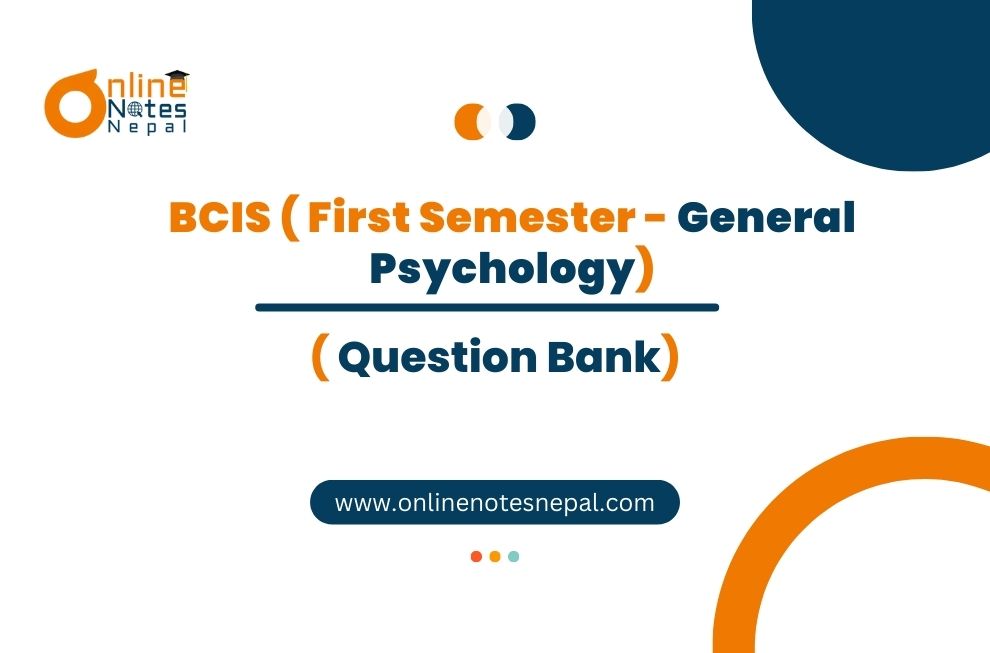 Online Notes Nepal

BCIS ( First Semester - General Psychology)

( Question Bank)

www.onlinenotesnepal.com